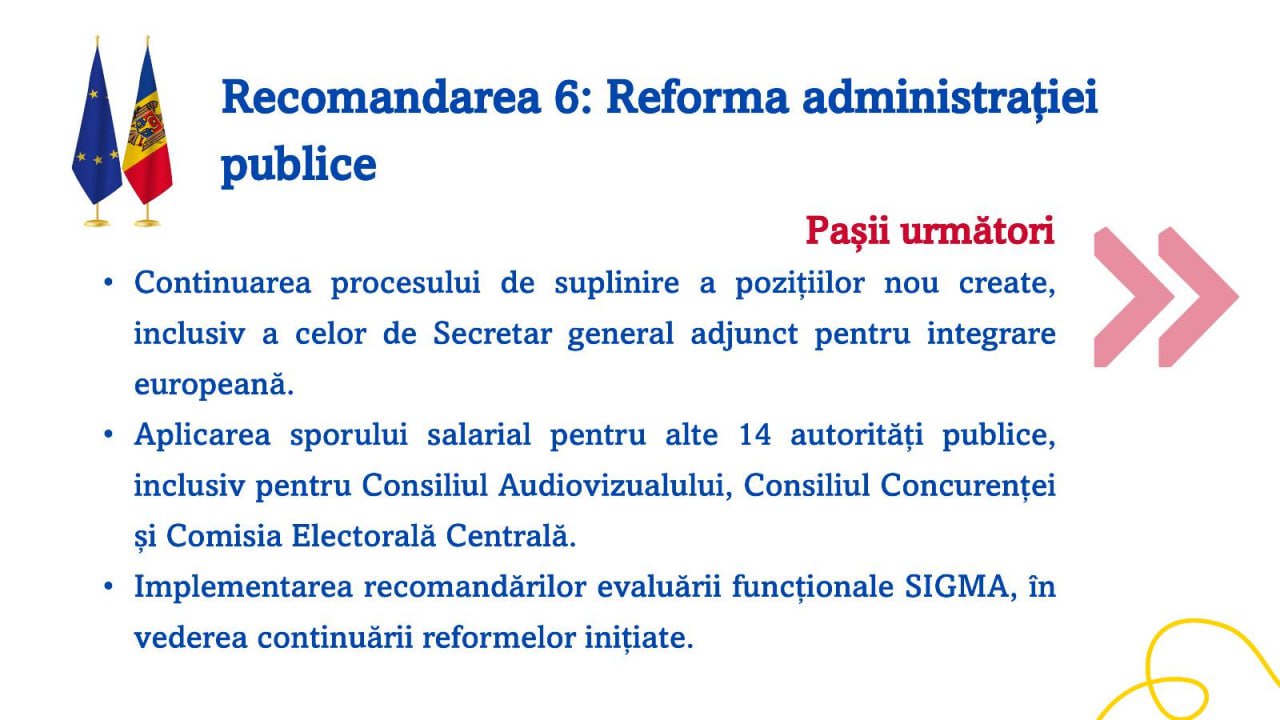 Recomandarea 6: Reforma administrației publice

Pașii următori

• Continuarea procesului de suplinire a pozițiilor nou create, inclusiv a celor de Secretar general adjunct pentru integrare europeană.
• Aplicarea sporului salarial pentru alte 14 autorități publice, inclusiv pentru Consiliul Audiovizualului, Consiliul Concurenței și Comisia Electorală Centrală.
• Implementarea recomandărilor evaluării funcționale SIGMA, în vederea continuării reformelor inițiate.